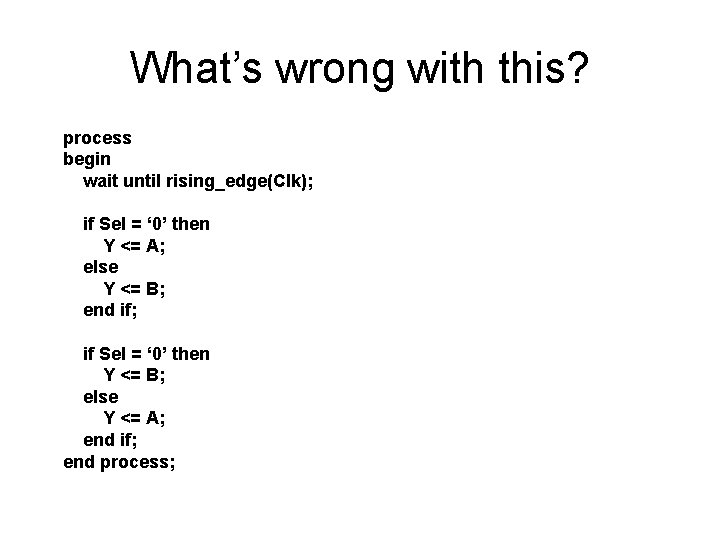 What’s wrong with this?

process
begin
wait until rising_edge(Clk);

if Sel = ‘0’ then
Y <= A;
else
Y <= B;
end if;

if Sel = ‘0’ then
Y <= B;
else
Y <= A;
end if;
end process;